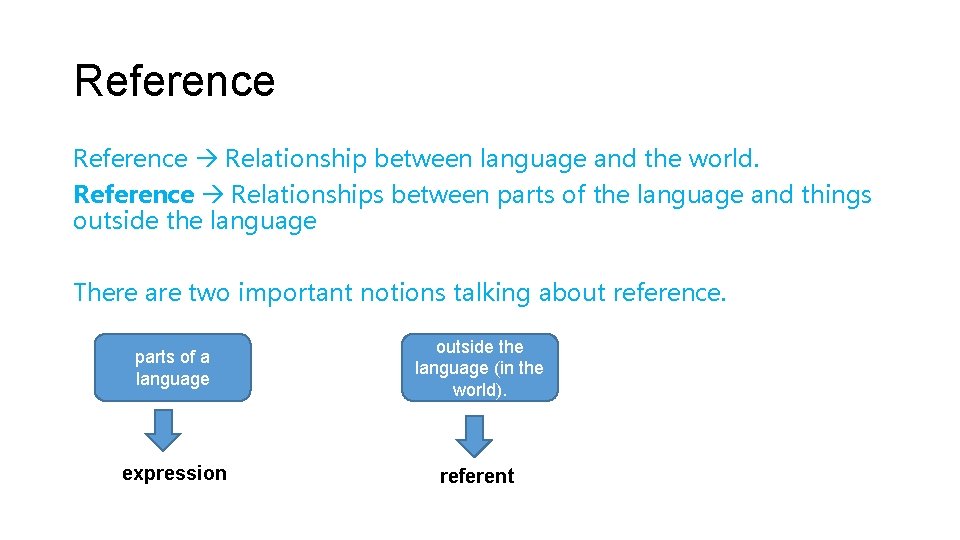 Reference

Reference → Relationship between language and the world.
Reference → Relationships between parts of the language and things outside the language

There are two important notions talking about reference.

parts of a language

expression

outside the language (in the world).

referent